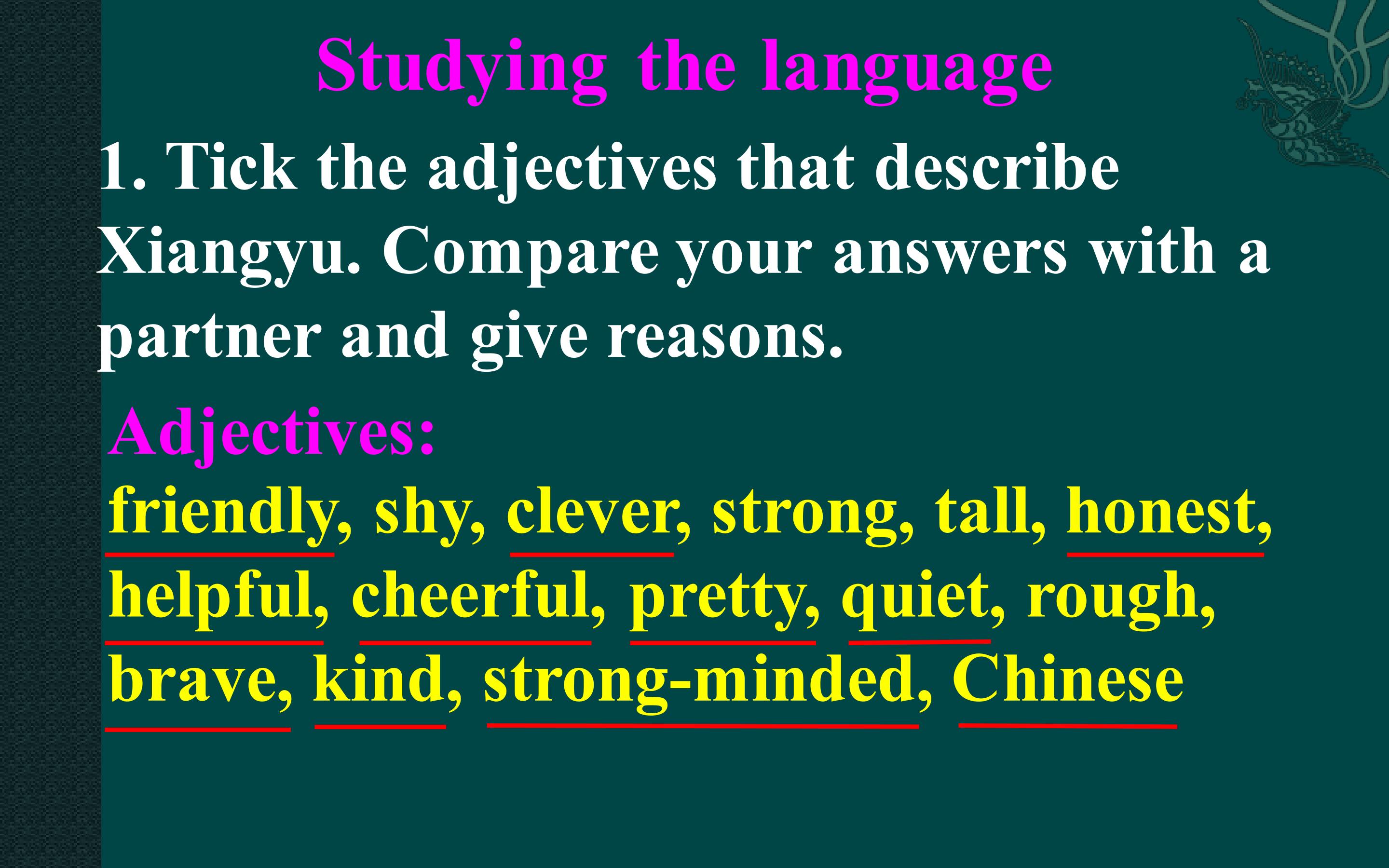 Studying the language

1. Tick the adjectives that describe Xiangyu. Compare your answers with a partner and give reasons.

Adjectives:

friendly, shy, clever, strong, tall, honest, helpful, cheerful, pretty, quiet, rough, brave, kind, strong-minded, Chinese